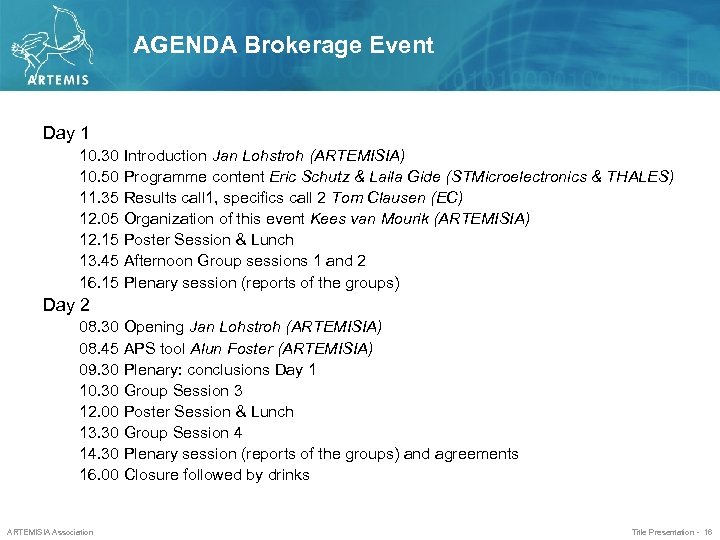 ARTEMIS

AGENDA Brokerage Event

Day 1

10.30 Introduction Jan Lohstroh (ARTEMISIA)
10.50 Programme content Eric Schutz & Laila Gide (STMicroelectronics & THALES)
11.35 Results call1, specifics call 2 Tom Clausen (EC)
12.05 Organization of this event Kees van Mourik (ARTEMISIA)
12.15 Poster Session & Lunch
13.45 Afternoon Group sessions 1 and 2
16.15 Plenary session (reports of the groups)

Day 2

08.30 Opening Jan Lohstroh (ARTEMISIA)
08.45 APS tool Alun Foster (ARTEMISIA)
09.30 Plenary: conclusions Day 1
10.30 Group Session 3
12.00 Poster Session & Lunch
13.30 Group Session 4
14.30 Plenary session (reports of the groups) and agreements
16.00 Closure followed by drinks

ARTEMISIA Association

Title Presentation - 16